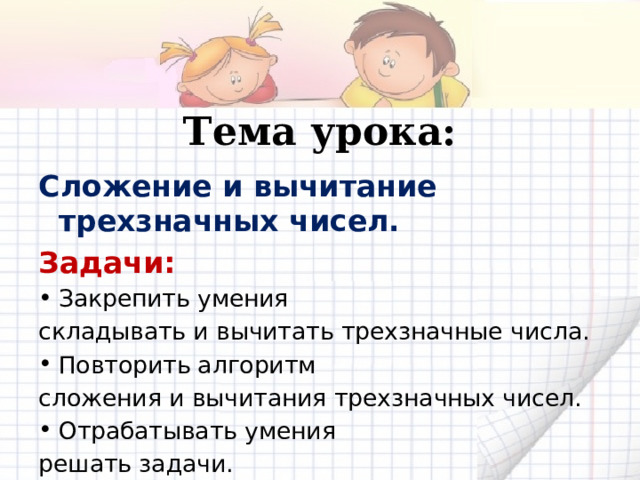 Тема урока:

Сложение и вычитание трехзначных чисел.

Задачи:

• Закрепить умения складывать и вычитать трехзначные числа.

• Повторить алгоритм сложения и вычитания трехзначных чисел.

• Отрабатывать умения решать задачи.